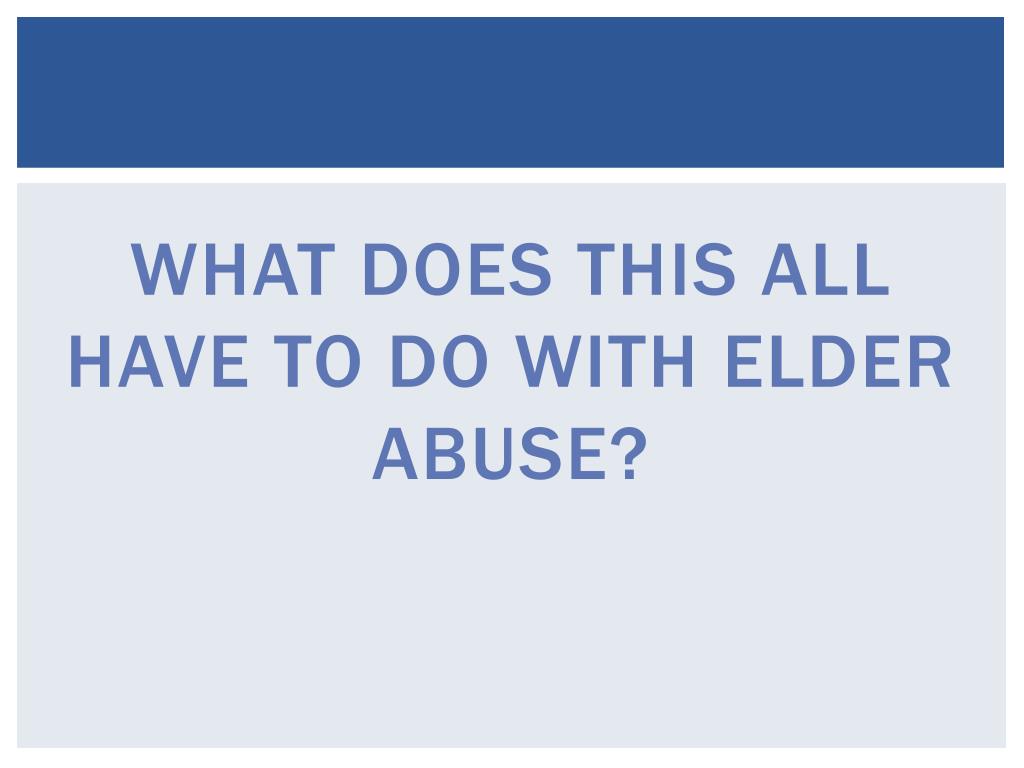 WHAT DOES THIS ALL HAVE TO DO WITH ELDER ABUSE?